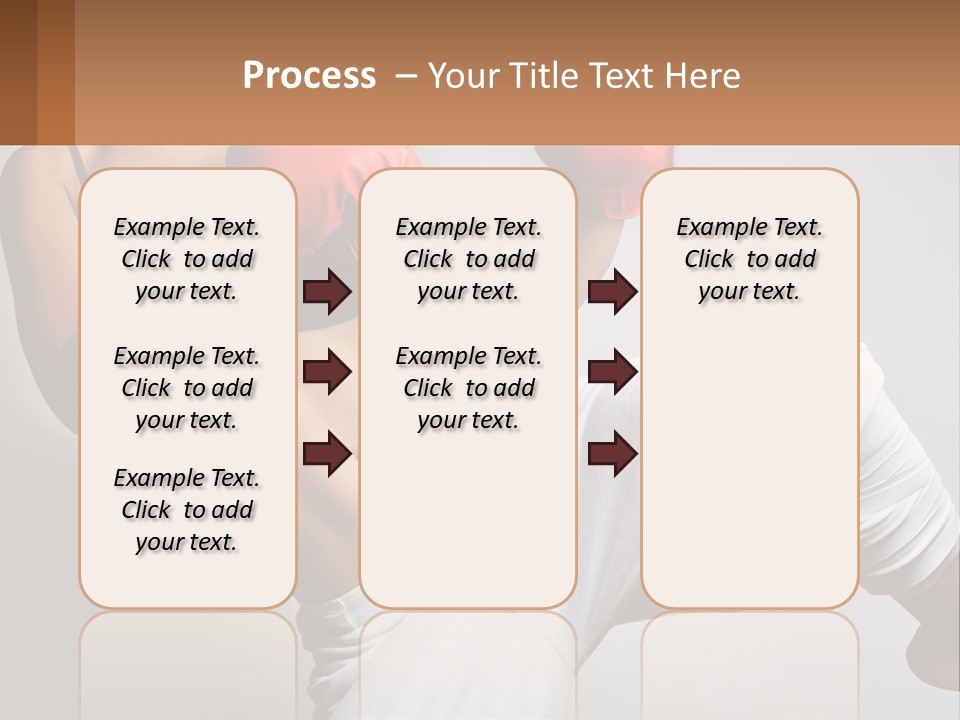 Process – Your Title Text Here

Example Text. Click to add your text.

Example Text. Click to add your text.

Example Text. Click to add your text.

Example Text. Click to add your text.

Example Text. Click to add your text.

Example Text. Click to add your text.